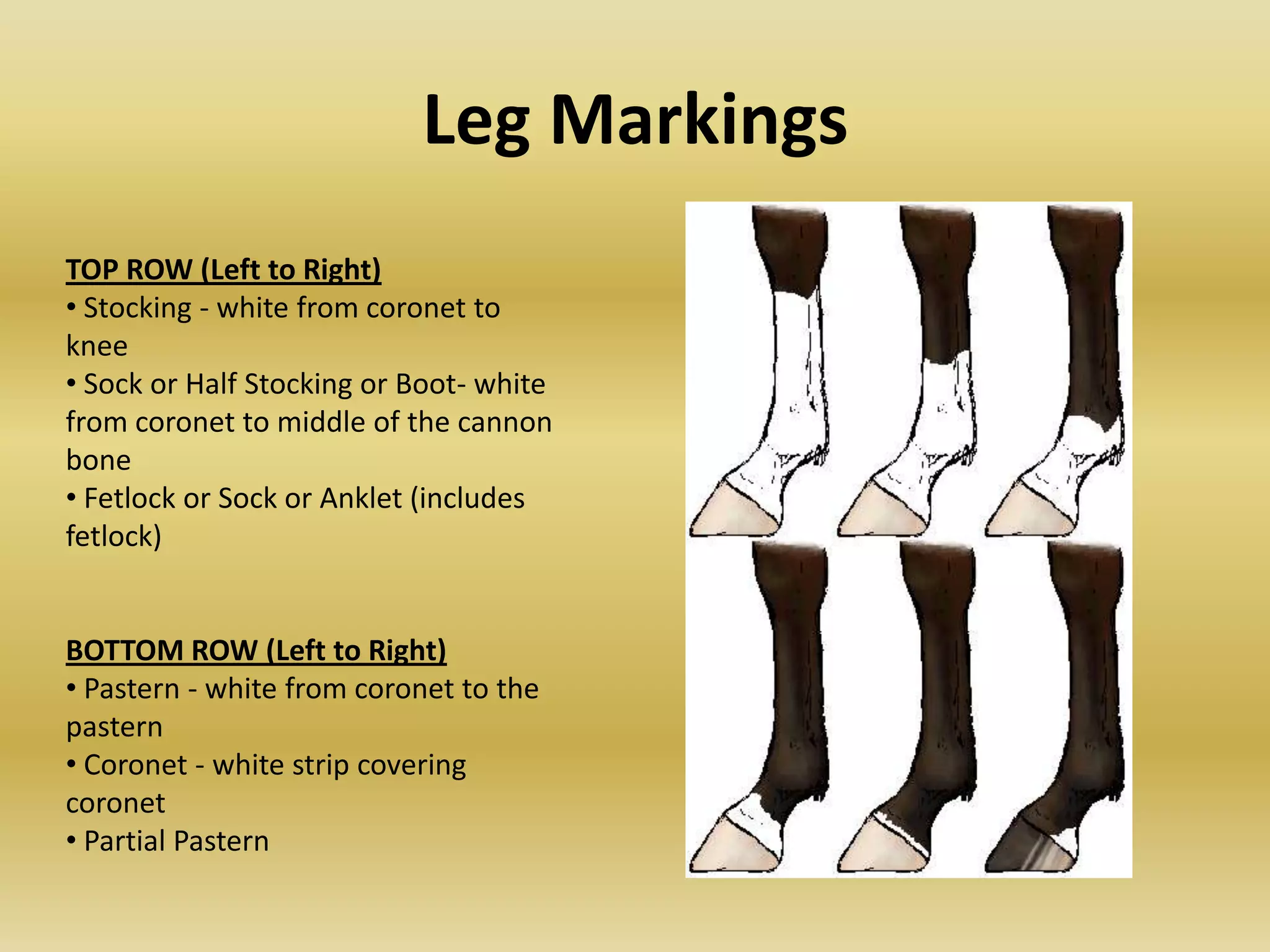 Leg Markings

TOP ROW (Left to Right)
• Stocking - white from coronet to knee
• Sock or Half Stocking or Boot- white from coronet to middle of the cannon bone
• Fetlock or Sock or Anklet (includes fetlock)

BOTTOM ROW (Left to Right)
• Pastern - white from coronet to the pastern
• Coronet - white strip covering coronet
• Partial Pastern